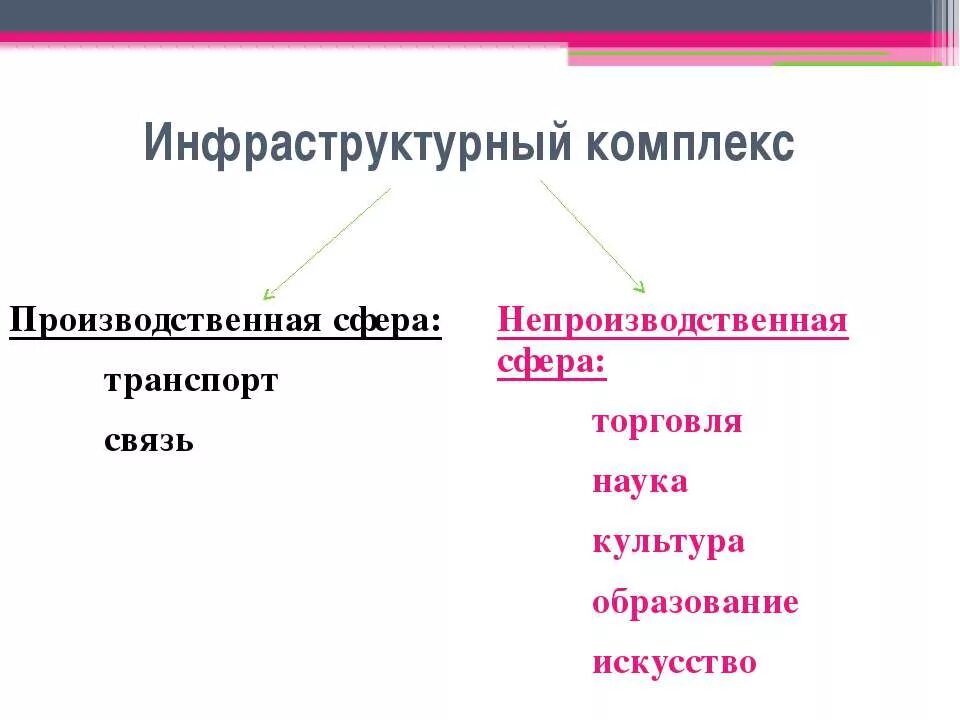 Инфраструктурный комплекс

Производственная сфера:

транспорт

связь

Непроизводственная сфера:

торговля

наука

культура

образование

искусство